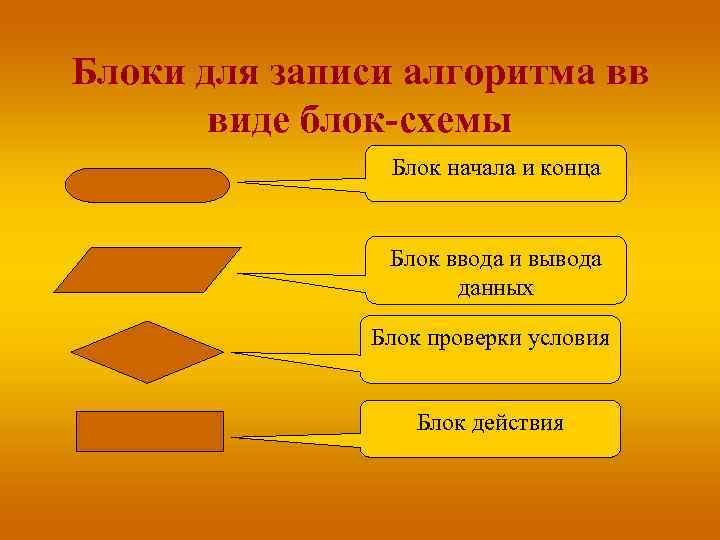 Блоки для записи алгоритма вв виде блок-схемы

Блок начала и конца

Блок ввода и вывода данных

Блок проверки условия

Блок действия